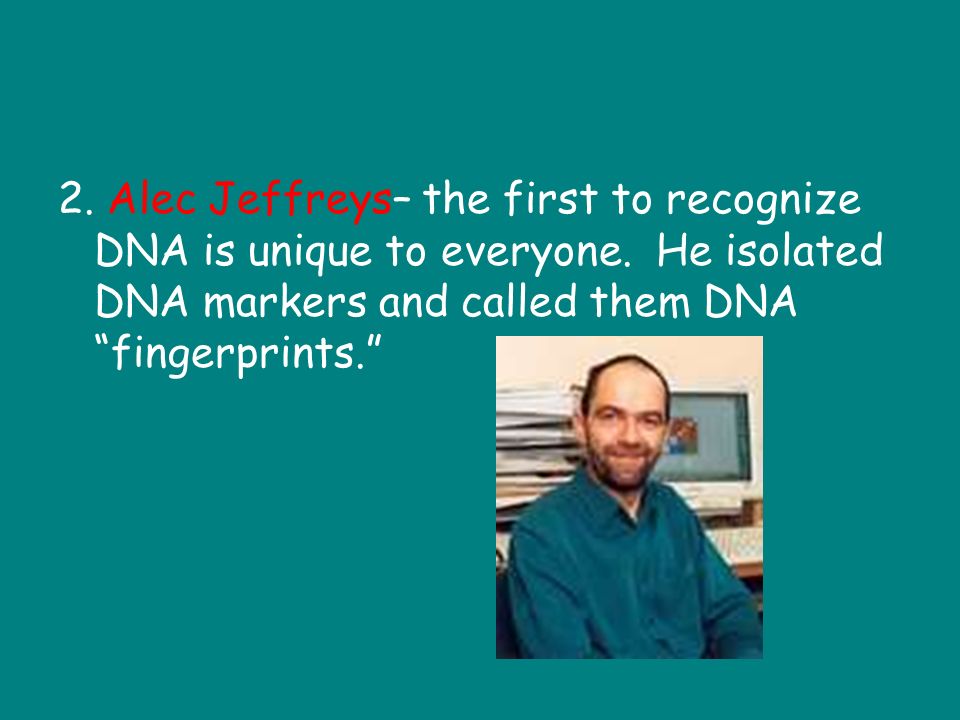 2. Alec Jeffreys– the first to recognize DNA is unique to everyone. He isolated DNA markers and called them DNA “fingerprints.”